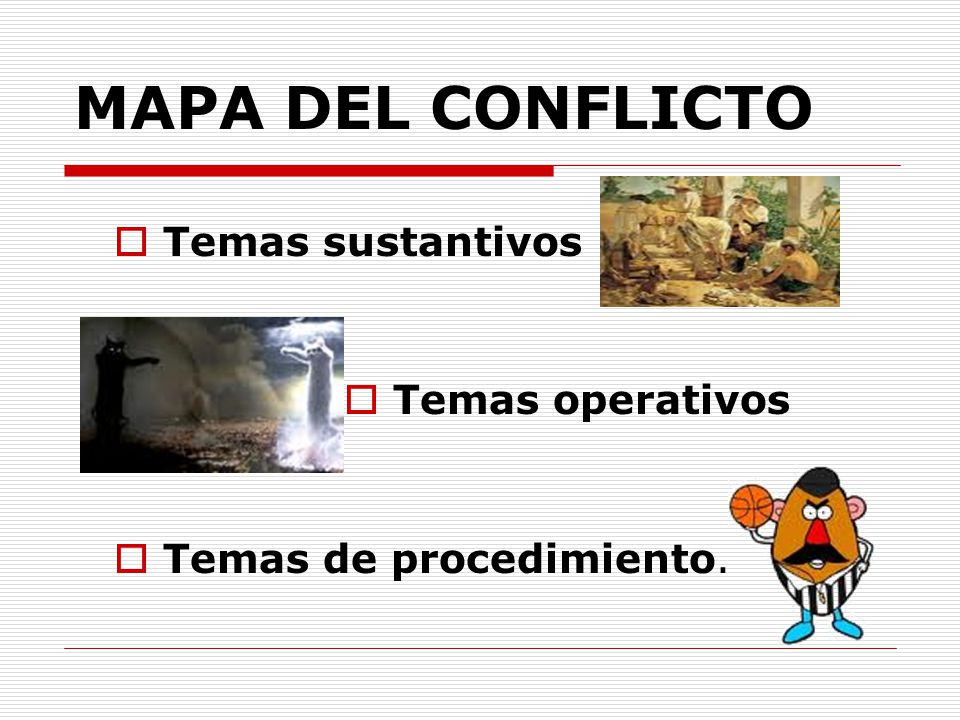 MAPA DEL CONFLICTO

Temas sustantivos

Temas operativos

Temas de procedimiento.